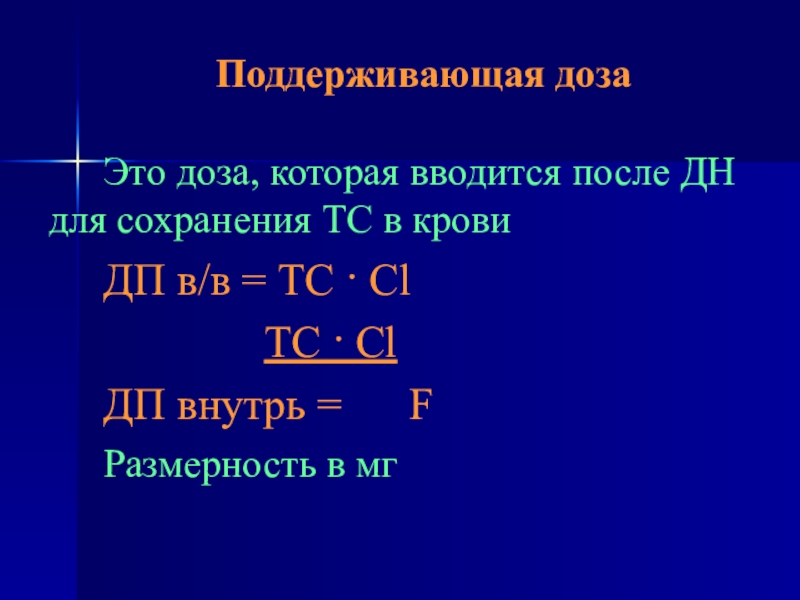 Поддерживающая доза

Это доза, которая вводится после ДН для сохранения ТС в крови

ДП в/в = ТС · Cl

ДП внутрь = $\frac{ТС \cdot Cl}{F}$

Размерность в мг